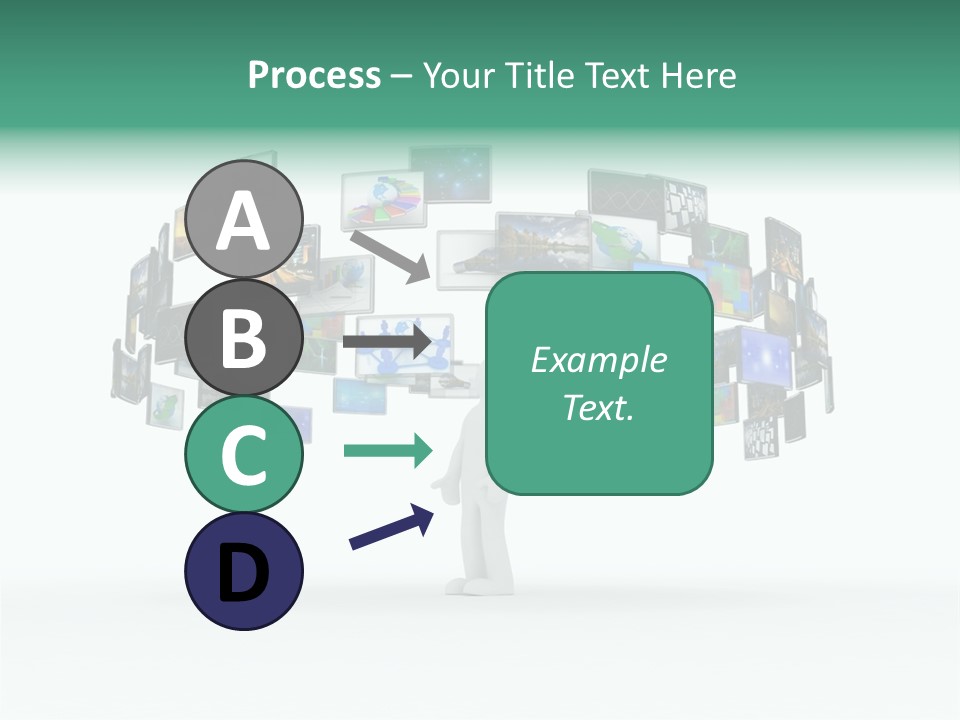 Process – Your Title Text Here

A

B

C

D

Example Text.